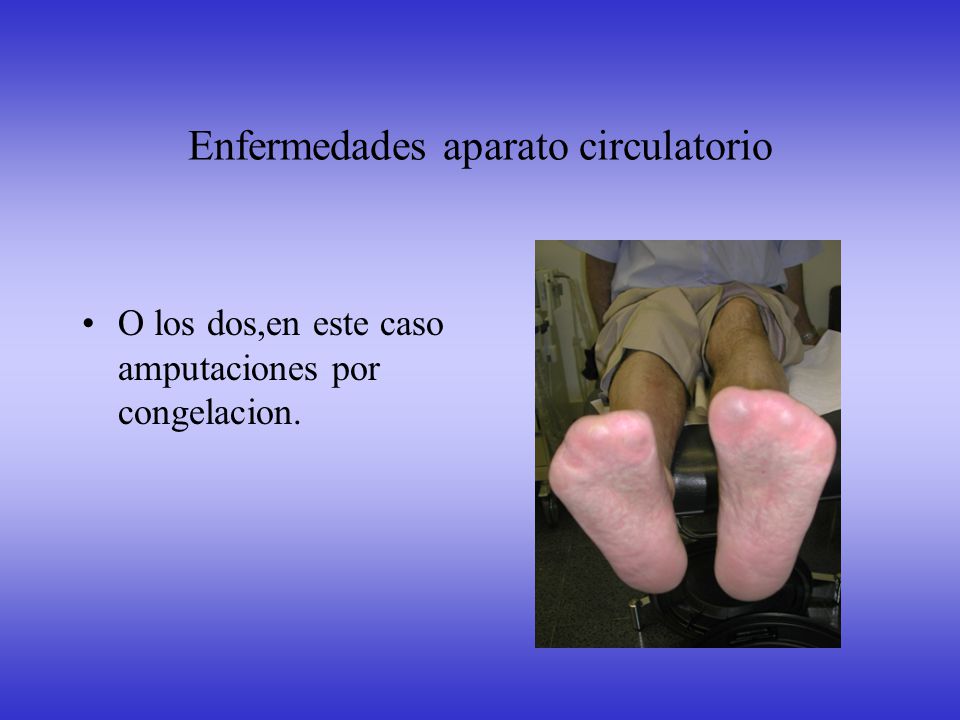 Enfermedades aparato circulatorio

• O los dos,en este caso amputaciones por congelacion.